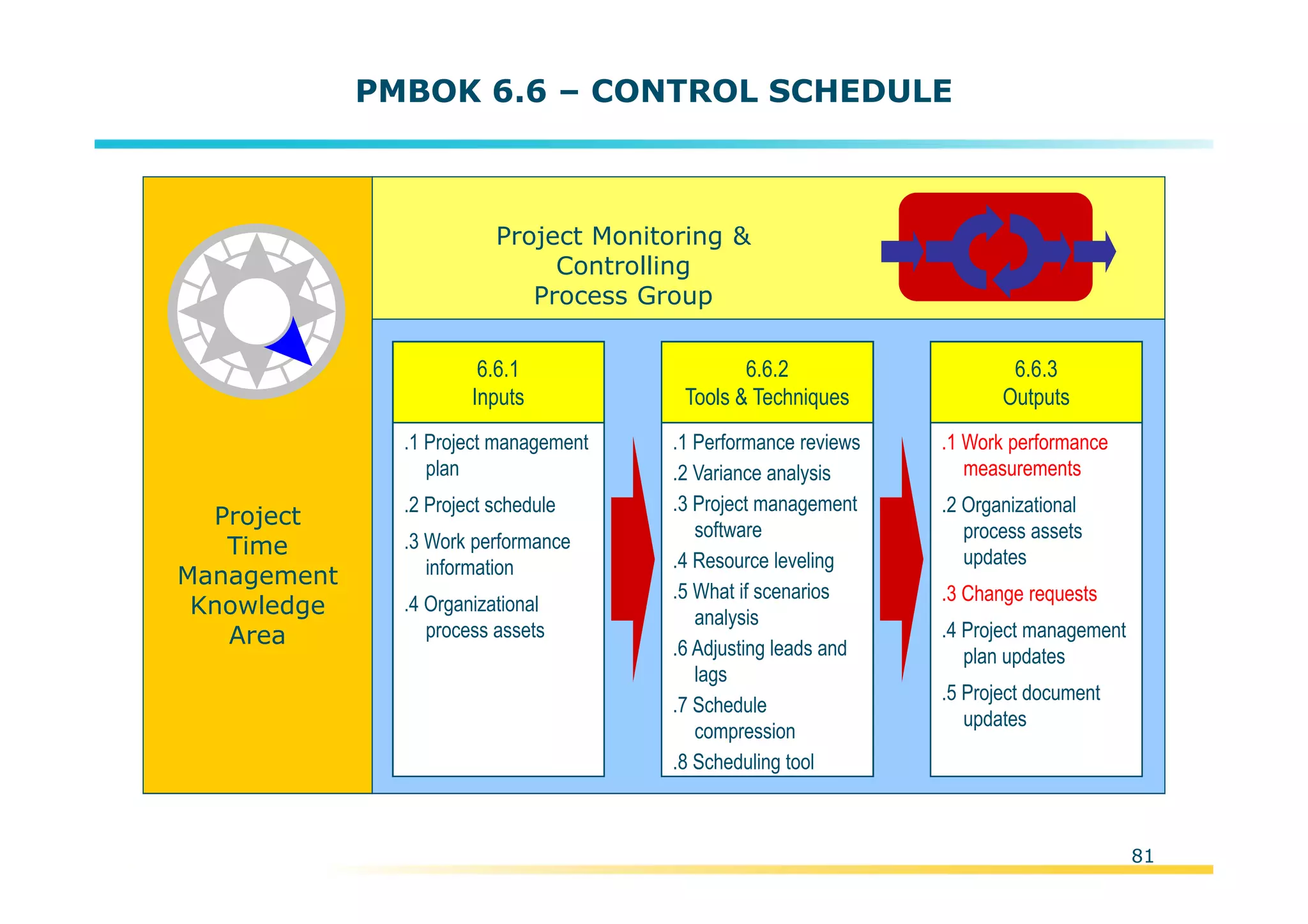 PMBOK 6.6 – CONTROL SCHEDULE

Project Time Management Knowledge Area

Project Monitoring & Controlling Process Group

6.6.1
Inputs

.1 Project management plan
.2 Project schedule
.3 Work performance information
.4 Organizational process assets

6.6.2
Tools & Techniques

.1 Performance reviews
.2 Variance analysis
.3 Project management software
.4 Resource leveling
.5 What if scenarios analysis
.6 Adjusting leads and lags
.7 Schedule compression
.8 Scheduling tool

6.6.3
Outputs

.1 Work performance measurements
.2 Organizational process assets updates
.3 Change requests
.4 Project management plan updates
.5 Project document updates

81